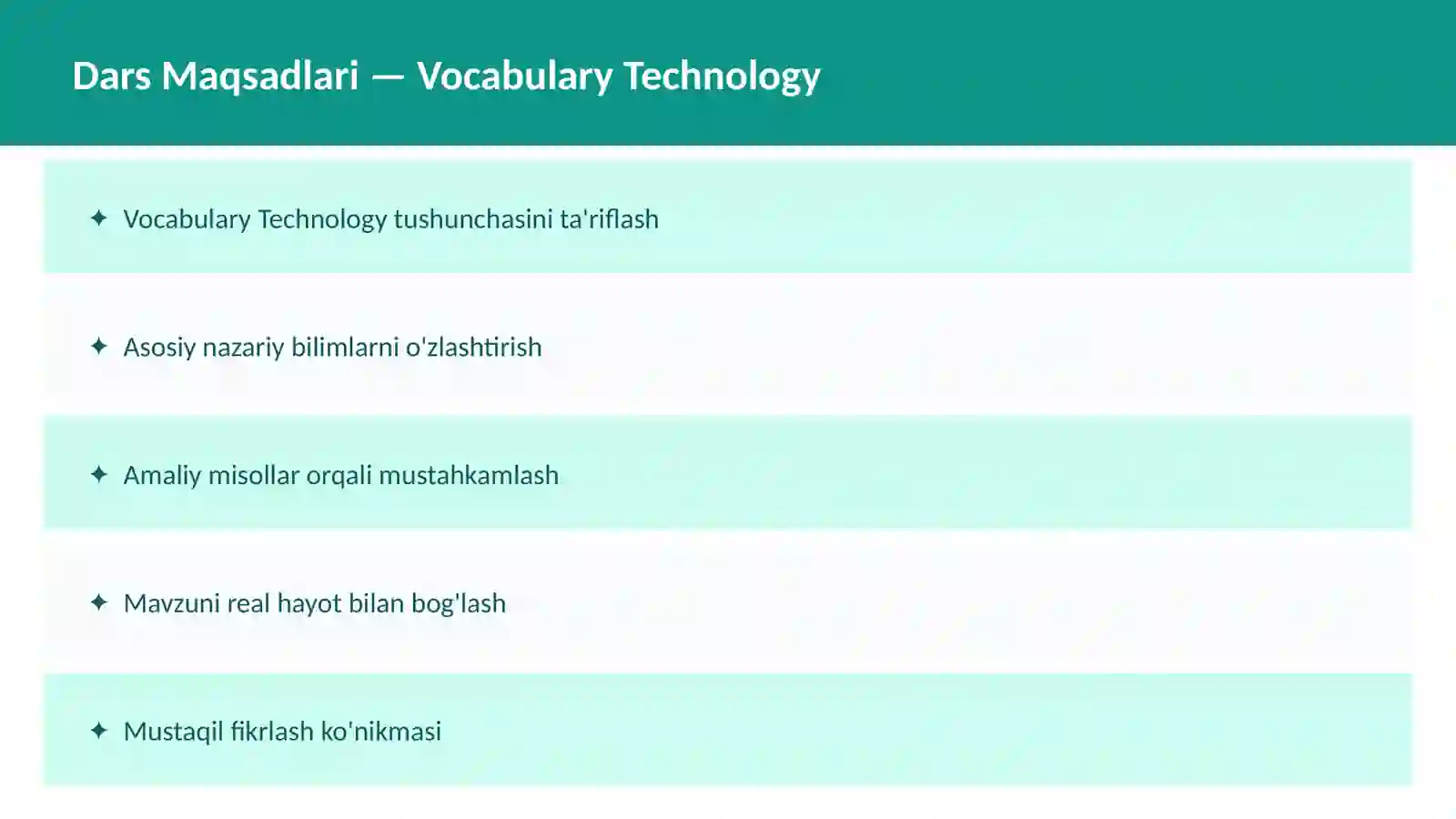 Dars Maqsadlari — Vocabulary Technology

✦ Vocabulary Technology tushunchasini ta'riflash

✦ Asosiy nazariy bilimlarni o'zlashtirish

✦ Amaliy misollar orqali mustahkamlash

✦ Mavzuni real hayot bilan bog'lash

✦ Mustaqil fikrlash ko'nikmasi